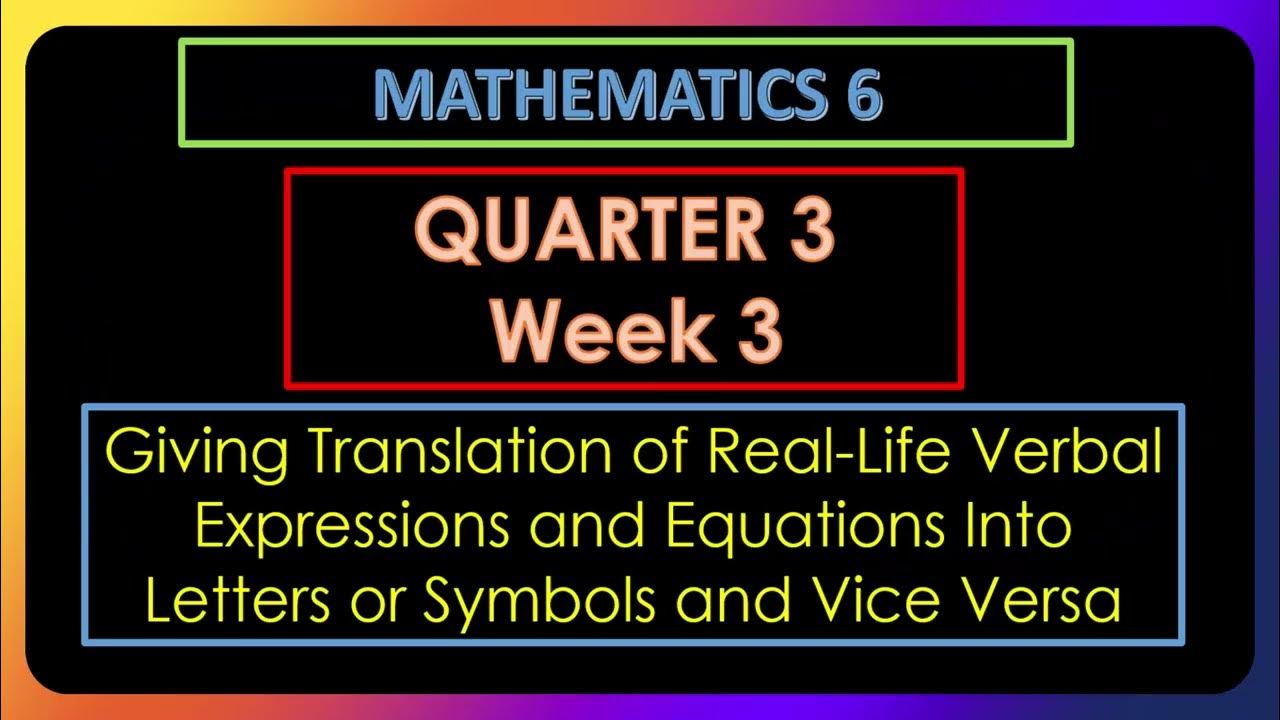 MATHEMATICS 6

QUARTER 3
Week 3

Giving Translation of Real-Life Verbal Expressions and Equations Into Letters or Symbols and Vice Versa